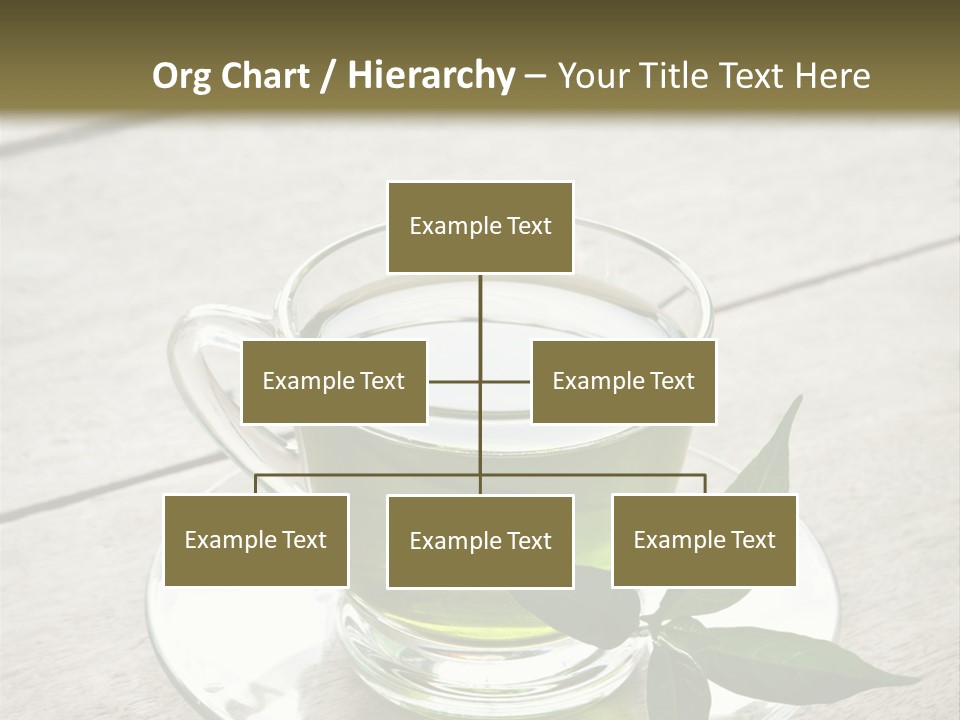 Org Chart / Hierarchy – Your Title Text Here

Example Text

Example Text

Example Text

Example Text

Example Text

Example Text